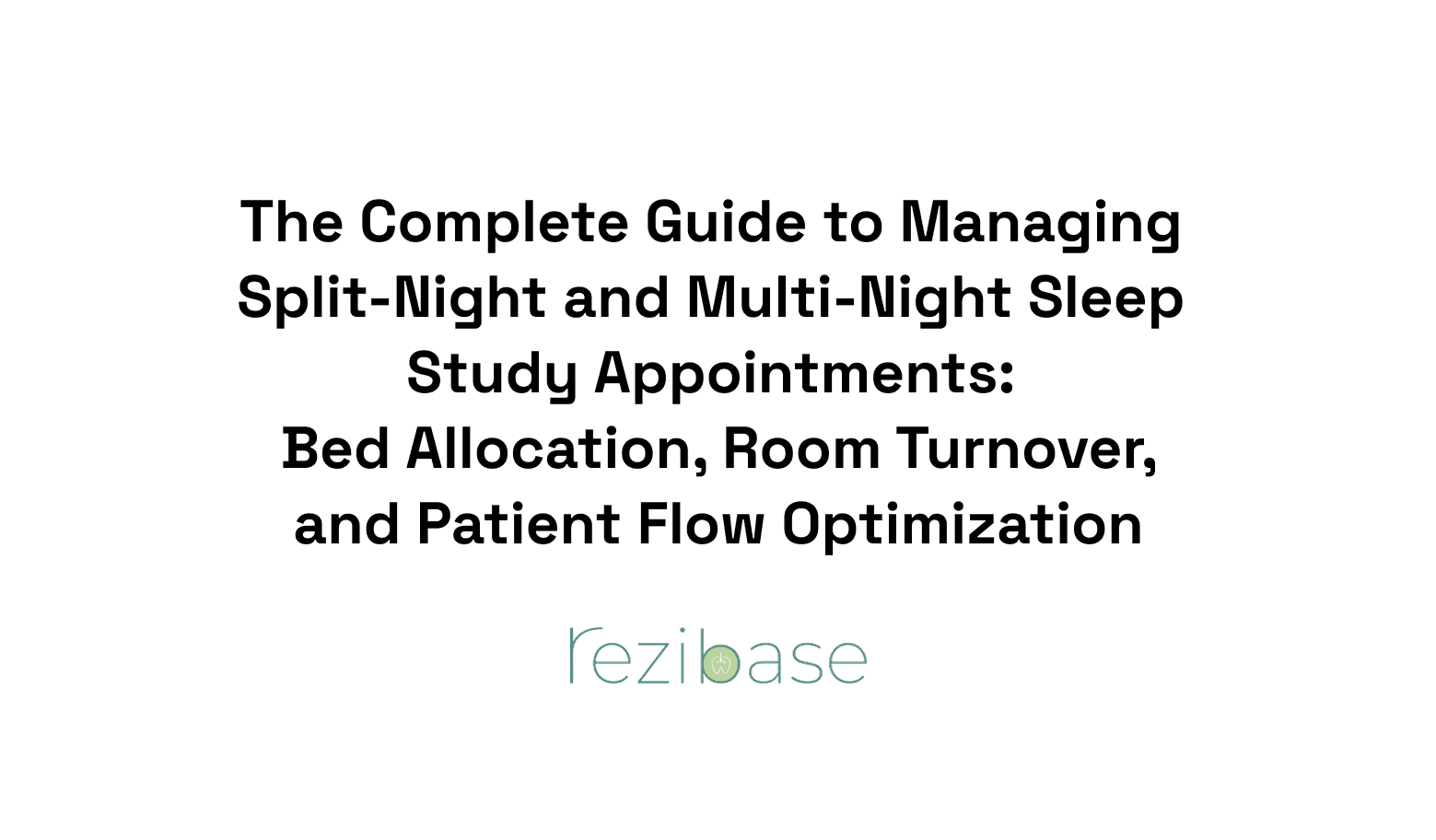 The Complete Guide to Managing Split-Night and Multi-Night Sleep Study Appointments:
Bed Allocation, Room Turnover, and Patient Flow Optimization

rezibase